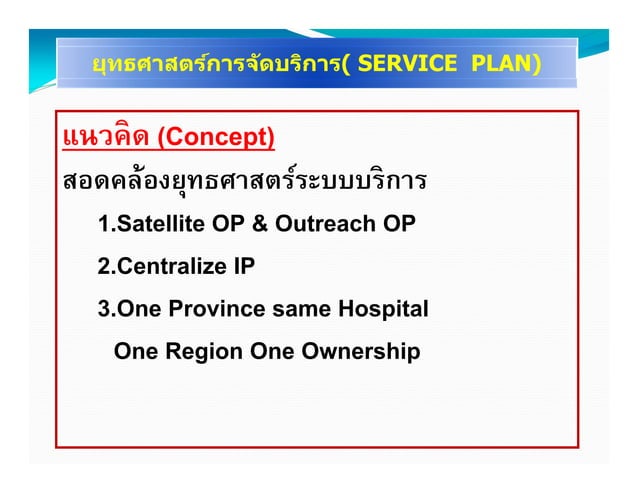 ยุทธศาสตร์การจัดบริการ( SERVICE PLAN)

แนวคิด (Concept)

สอดคล้องยุทธศาสตร์ระบบบริการ

1.Satellite OP & Outreach OP

2.Centralize IP

3.One Province same Hospital

One Region One Ownership